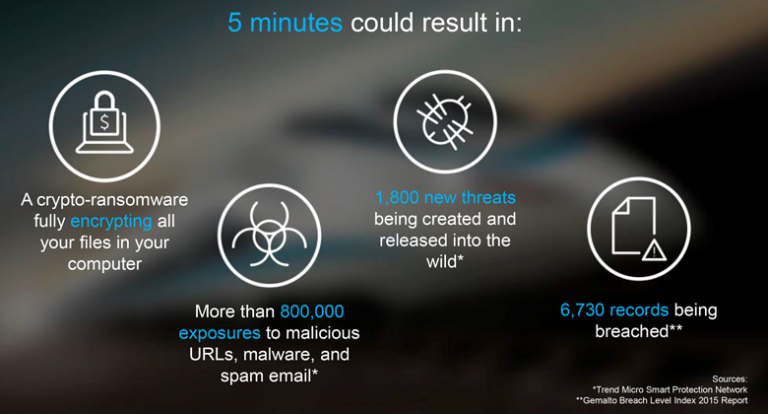 5 minutes could result in:

$

A crypto-ransomware fully encrypting all your files in your computer

More than 800,000 exposures to malicious URLs, malware, and spam email*

1,800 new threats being created and released into the wild*

6,730 records being breached**

Sources:
*Trend Micro Smart Protection Network
**Gemalto Breach Level Index 2015 Report